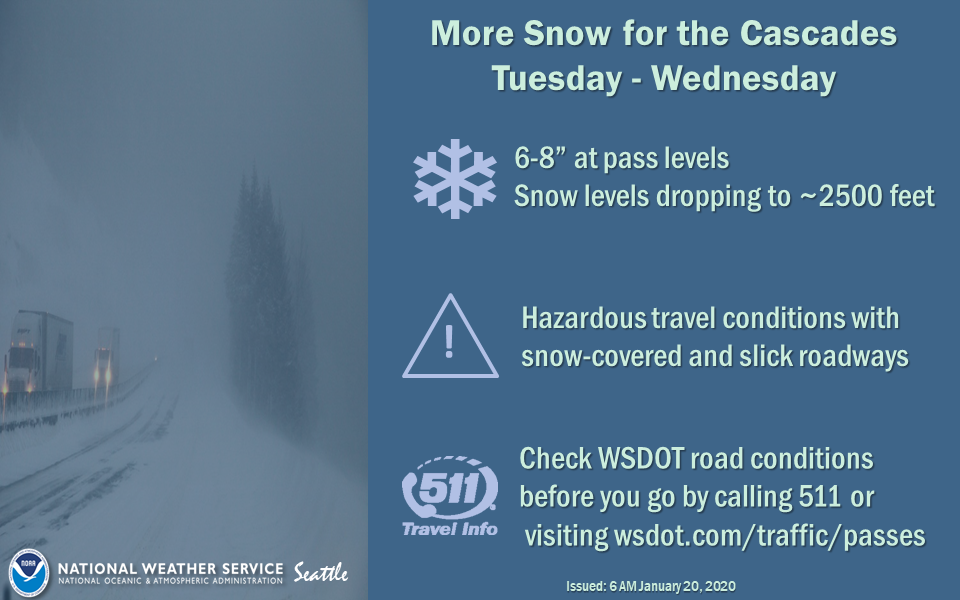 More Snow for the Cascades
Tuesday - Wednesday

6-8” at pass levels
Snow levels dropping to ~2500 feet

!

Hazardous travel conditions with snow-covered and slick roadways

511
Travel Info

Check WSDOT road conditions before you go by calling 511 or visiting wsdot.com/traffic/passes

NOAA
NATIONAL WEATHER SERVICE
NATIONAL OCEANIC & ATMOSPHERIC ADMINISTRATION
Seattle

Issued: 6 AM January 20, 2020